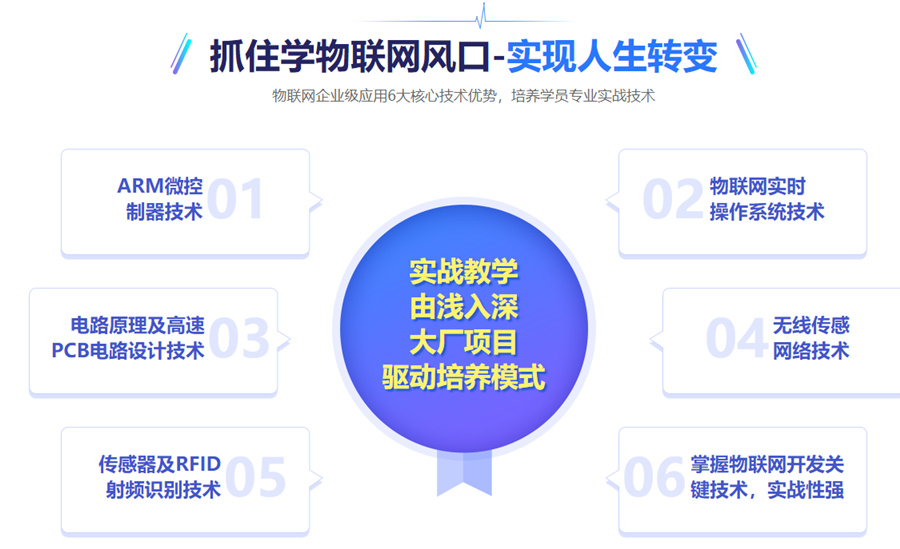 抓住学物联网风口-实现人生转变

物联网企业级应用6大核心技术优势，培养学员专业实战技术

ARM微控制器技术 01

02 物联网实时操作系统技术

实战教学
由浅入深
大厂项目
驱动培养模式

电路原理及高速PCB电路设计技术 03

04 无线传感网络技术

传感器及RFID射频识别技术 05

06 掌握物联网开发关键技术，实战性强